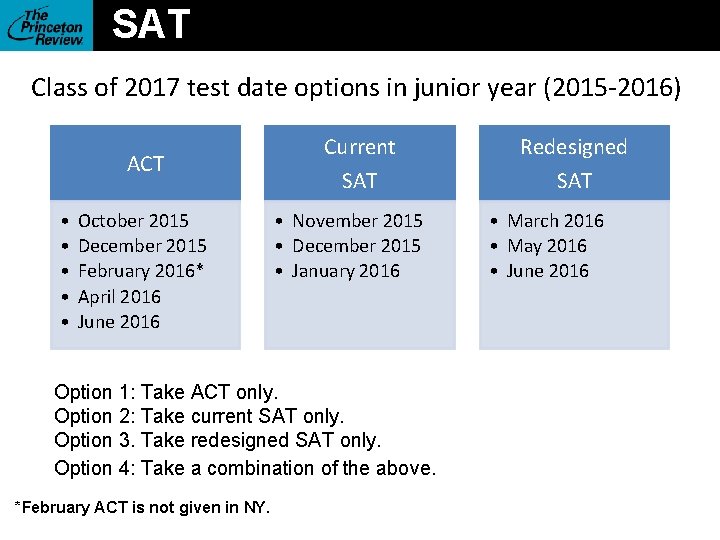 The Princeton Review

SAT

Class of 2017 test date options in junior year (2015-2016)

ACT
• October 2015
• December 2015
• February 2016*
• April 2016
• June 2016

Current SAT
• November 2015
• December 2015
• January 2016

Redesigned SAT
• March 2016
• May 2016
• June 2016

Option 1: Take ACT only.
Option 2: Take current SAT only.
Option 3. Take redesigned SAT only.
Option 4: Take a combination of the above.

*February ACT is not given in NY.